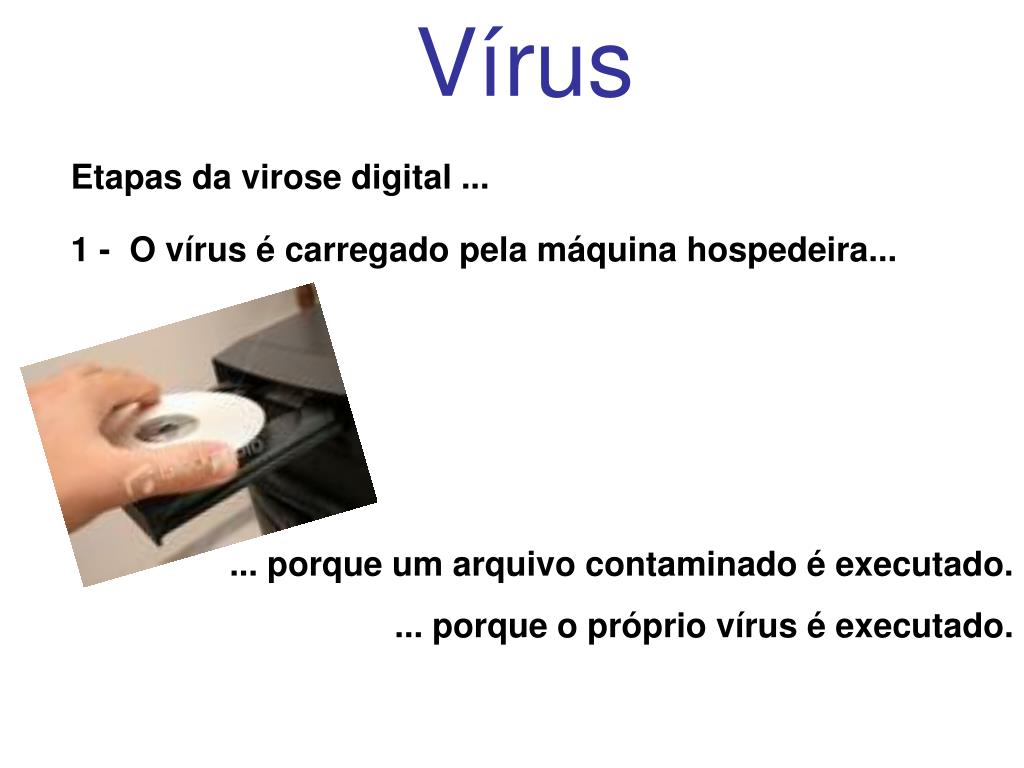 Vírus

Etapas da virose digital ...

1 - O vírus é carregado pela máquina hospedeira...

... porque um arquivo contaminado é executado.

... porque o próprio vírus é executado.